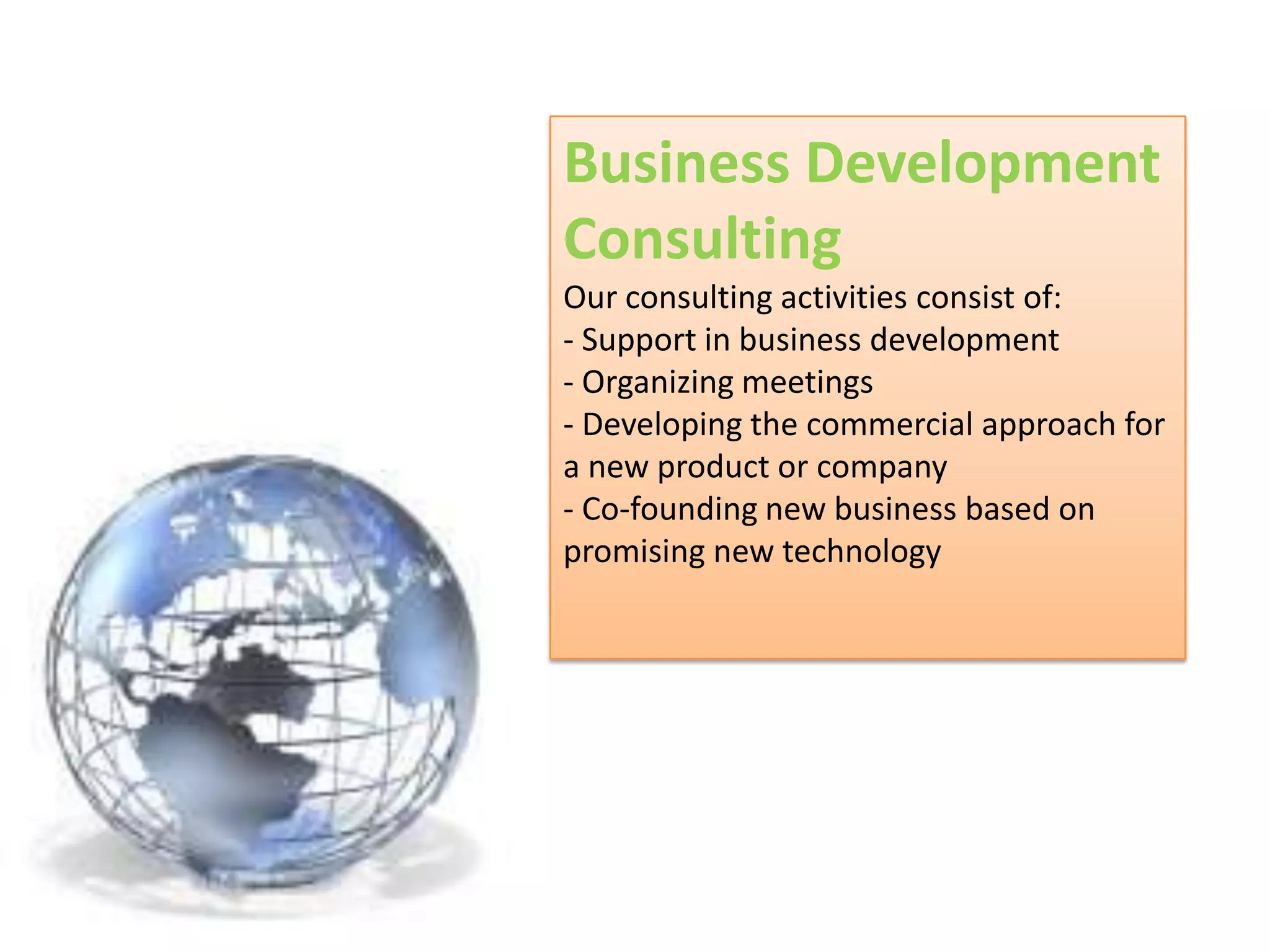 Business Development Consulting

Our consulting activities consist of:
- Support in business development
- Organizing meetings
- Developing the commercial approach for a new product or company
- Co-founding new business based on promising new technology